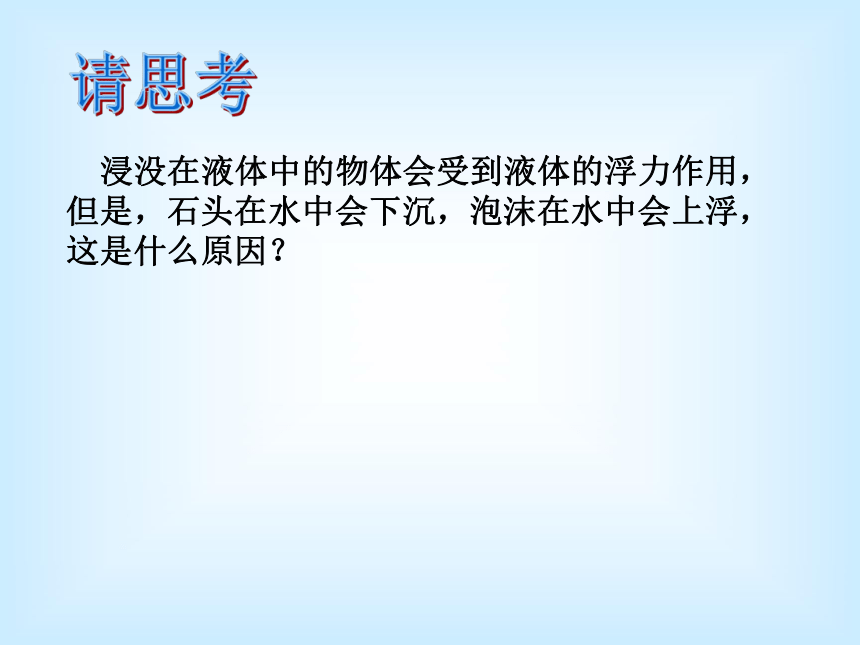 请思考

浸没在液体中的物体会受到液体的浮力作用，但是，石头在水中会下沉，泡沫在水中会上浮，这是什么原因？